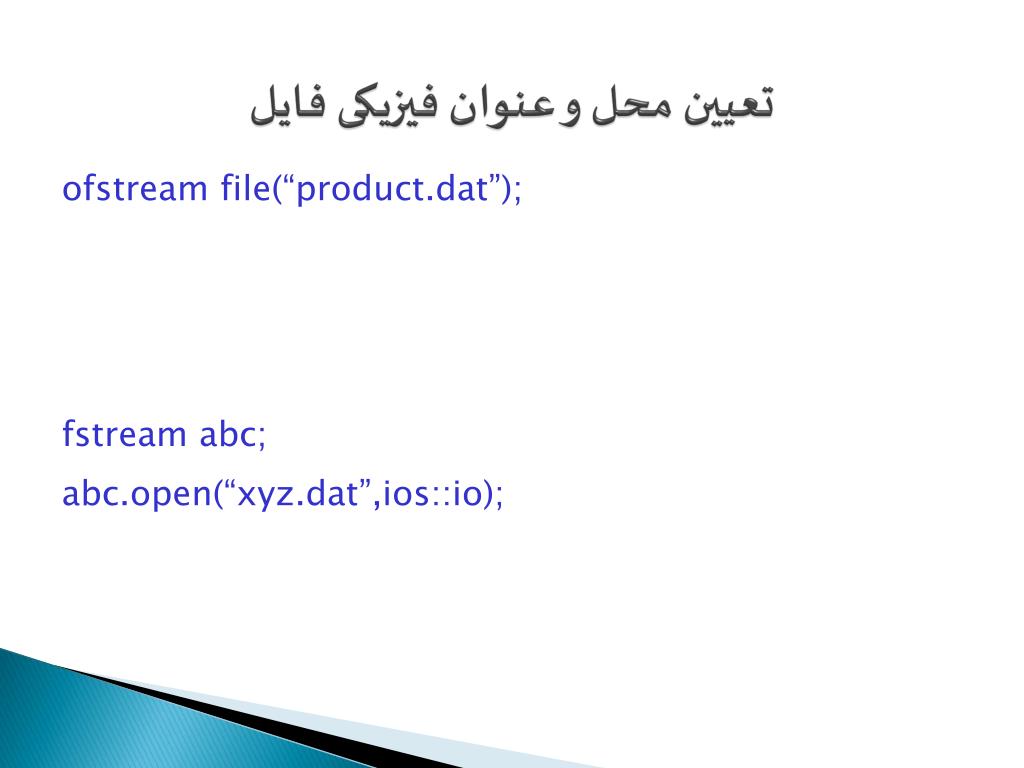 تعیین محل و عنوان فیزیکی فایل

ofstream file(“product.dat”);

fstream abc;

abc.open(“xyz.dat”,ios::io);